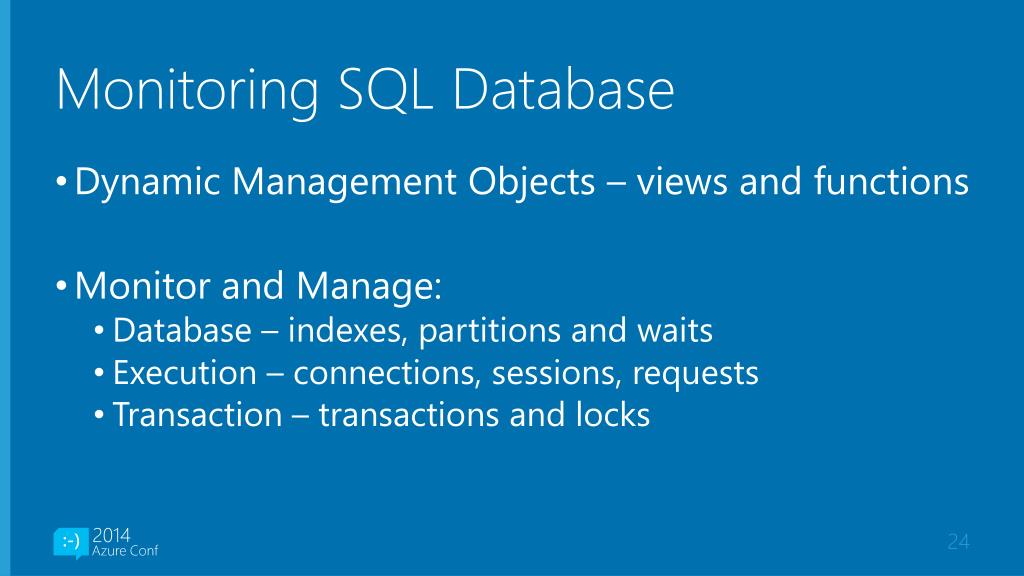 Monitoring SQL Database

• Dynamic Management Objects – views and functions

• Monitor and Manage:
• Database – indexes, partitions and waits
• Execution – connections, sessions, requests
• Transaction – transactions and locks

:-) 2014 Azure Conf

24